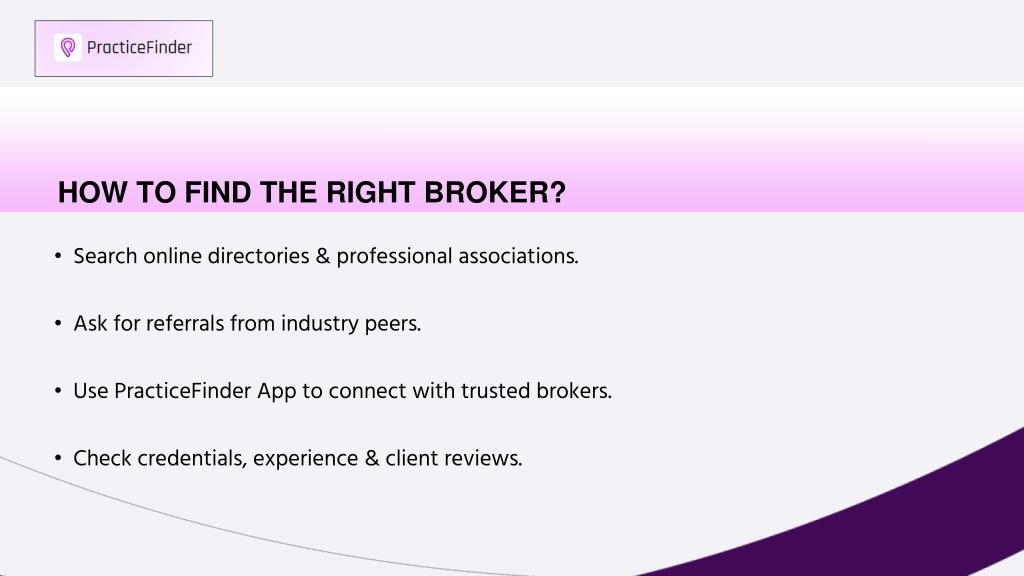 PracticeFinder

HOW TO FIND THE RIGHT BROKER?

• Search online directories & professional associations.

• Ask for referrals from industry peers.

• Use PracticeFinder App to connect with trusted brokers.

• Check credentials, experience & client reviews.